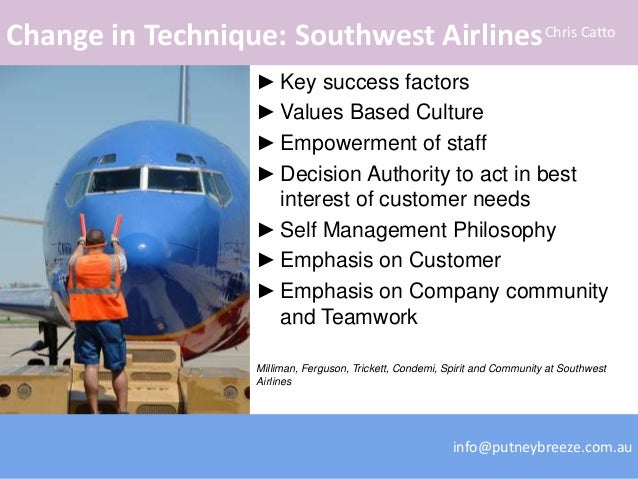 Change in Technique: Southwest Airlines Chris Catto

► Key success factors
► Values Based Culture
► Empowerment of staff
► Decision Authority to act in best interest of customer needs
► Self Management Philosophy
► Emphasis on Customer
► Emphasis on Company community and Teamwork

Milliman, Ferguson, Trickett, Condemi, Spirit and Community at Southwest Airlines

info@putneybreeze.com.au